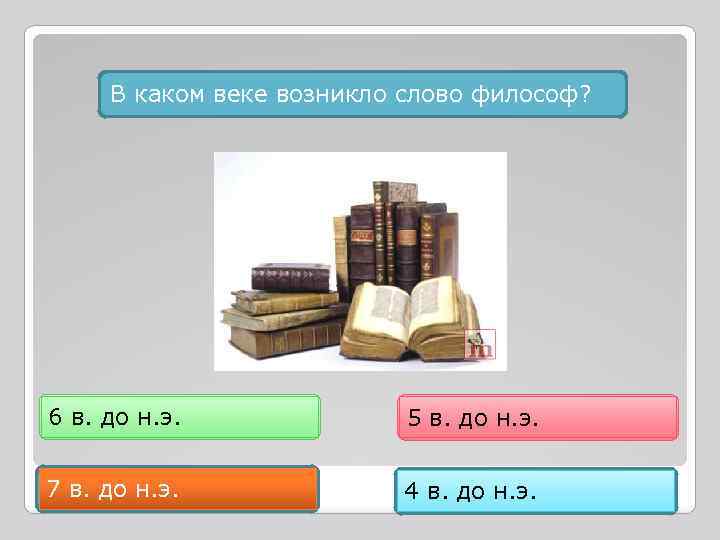 В каком веке возникло слово философ?

6 в. до н.э.

5 в. до н.э.

7 в. до н.э.

4 в. до н.э.